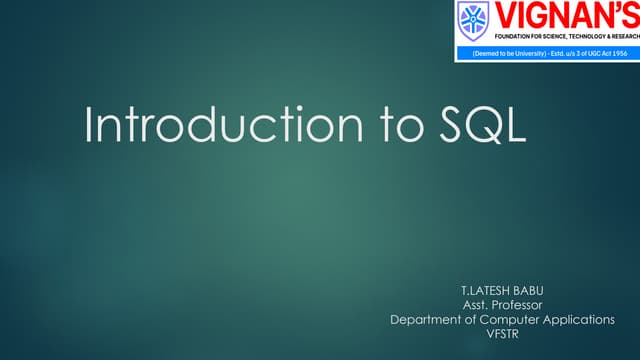 VIGNAN'S
FOUNDATION FOR SCIENCE, TECHNOLOGY & RESEARCH
(Deemed to be University) - Estd. u/s 3 of UGC Act 1956

Introduction to SQL

T.LATESH BABU
Asst. Professor
Department of Computer Applications
VFSTR